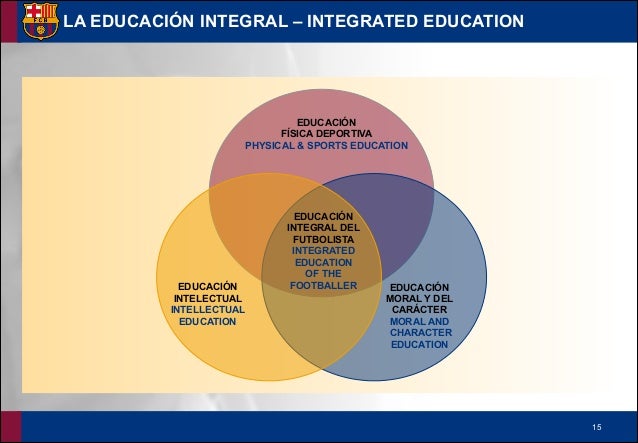 FCB

LA EDUCACIÓN INTEGRAL – INTEGRATED EDUCATION

EDUCACIÓN FÍSICA DEPORTIVA
PHYSICAL & SPORTS EDUCATION

EDUCACIÓN INTEGRAL DEL FUTBOLISTA
INTEGRATED EDUCATION OF THE FOOTBALLER

EDUCACIÓN INTELECTUAL
INTELLECTUAL EDUCATION

EDUCACIÓN MORAL Y DEL CARÁCTER
MORAL AND CHARACTER EDUCATION

15